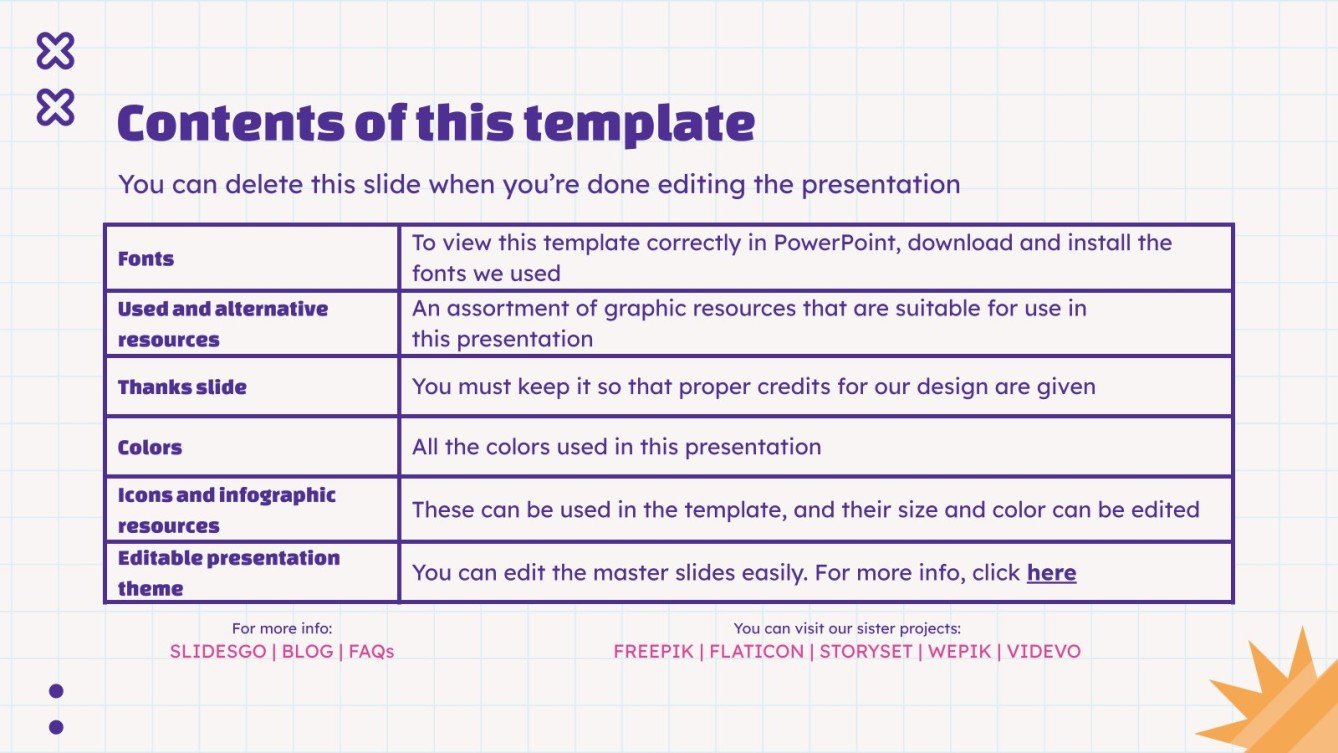 Contents of this template

You can delete this slide when you're done editing the presentation

| Fonts | To view this template correctly in PowerPoint, download and install the fonts we used |
|---|---|
| Used and alternative resources | An assortment of graphic resources that are suitable for use in this presentation |
| Thanks slide | You must keep it so that proper credits for our design are given |
| Colors | All the colors used in this presentation |
| Icons and infographic resources | These can be used in the template, and their size and color can be edited |
| Editable presentation theme | You can edit the master slides easily. For more info, click here |

For more info:
SLIDESGO | BLOG | FAQs

You can visit our sister projects:
FREEPIK | FLATICON | STORYSET | WEPIK | VIDEVO